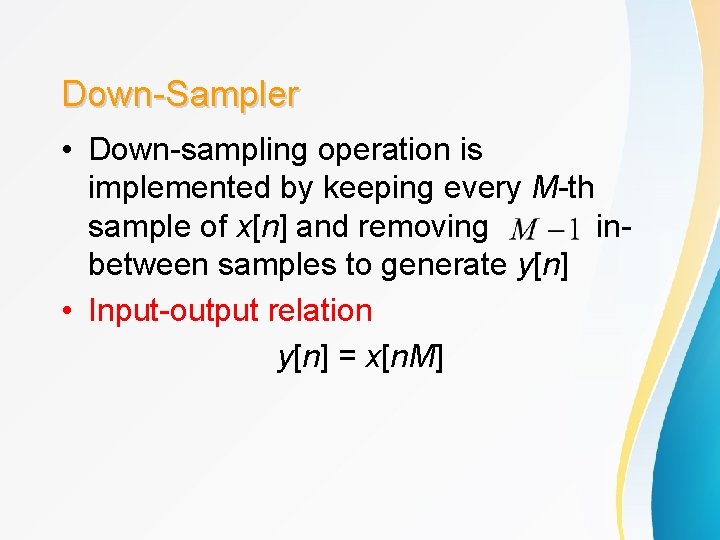 Down-Sampler

• Down-sampling operation is implemented by keeping every $M$-th sample of $x[n]$ and removing $M-1$ in-between samples to generate $y[n]$

• Input-output relation

$y[n] = x[nM]$